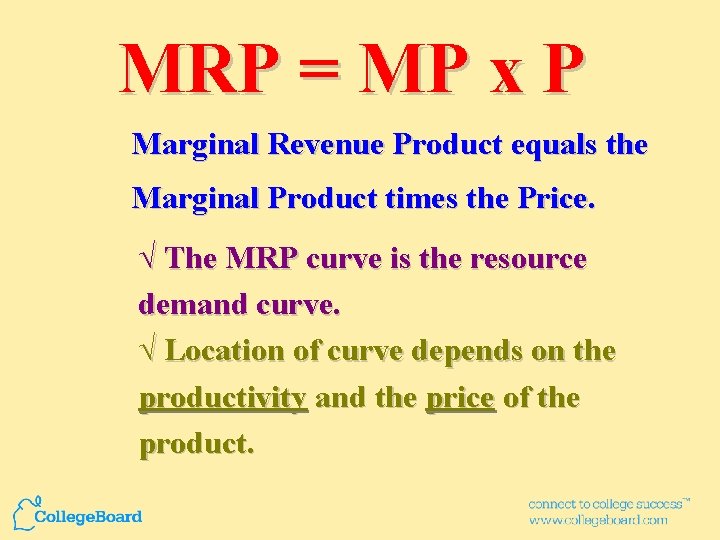 MRP = MP x P

Marginal Revenue Product equals the Marginal Product times the Price.

√ The MRP curve is the resource demand curve.
√ Location of curve depends on the productivity and the price of the product.

CollegeBoard

connect to college success™
www.collegeboard.com